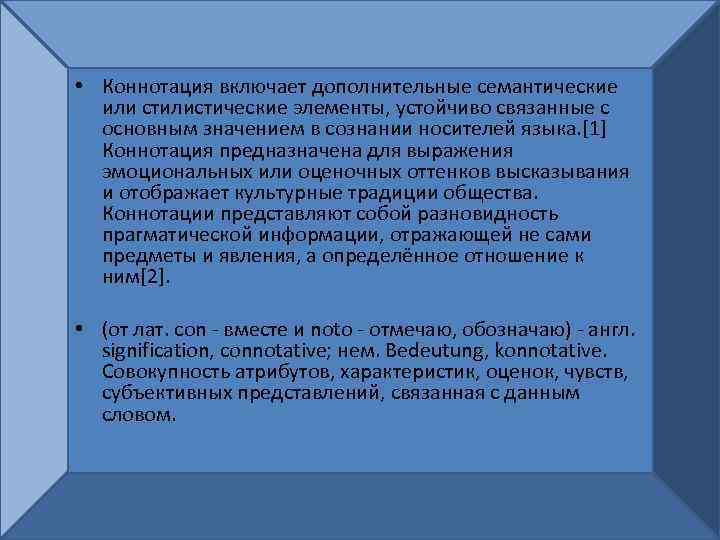 • Коннотация включает дополнительные семантические или стилистические элементы, устойчиво связанные с основным значением в сознании носителей языка.[1] Коннотация предназначена для выражения эмоциональных или оценочных оттенков высказывания и отображает культурные традиции общества. Коннотации представляют собой разновидность прагматической информации, отражающей не сами предметы и явления, а определённое отношение к ним[2].

• (от лат. con - вместе и noto - отмечаю, обозначаю) - англ. signification, connotative; нем. Bedeutung, konnotative. Совокупность атрибутов, характеристик, оценок, чувств, субъективных представлений, связанная с данным словом.